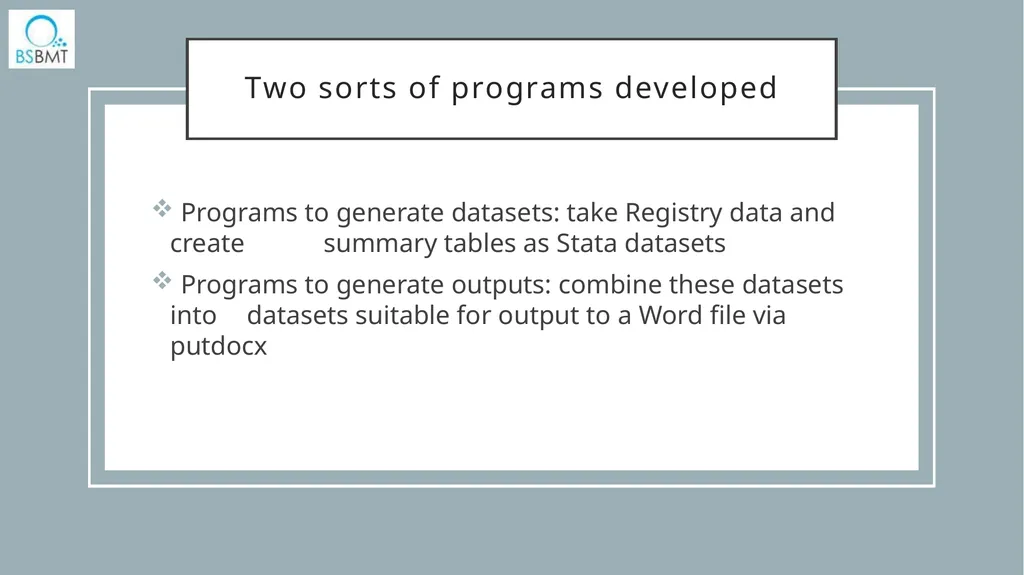 BSBMT

Two sorts of programs developed

❖ Programs to generate datasets: take Registry data and create summary tables as Stata datasets

❖ Programs to generate outputs: combine these datasets into datasets suitable for output to a Word file via putdocx